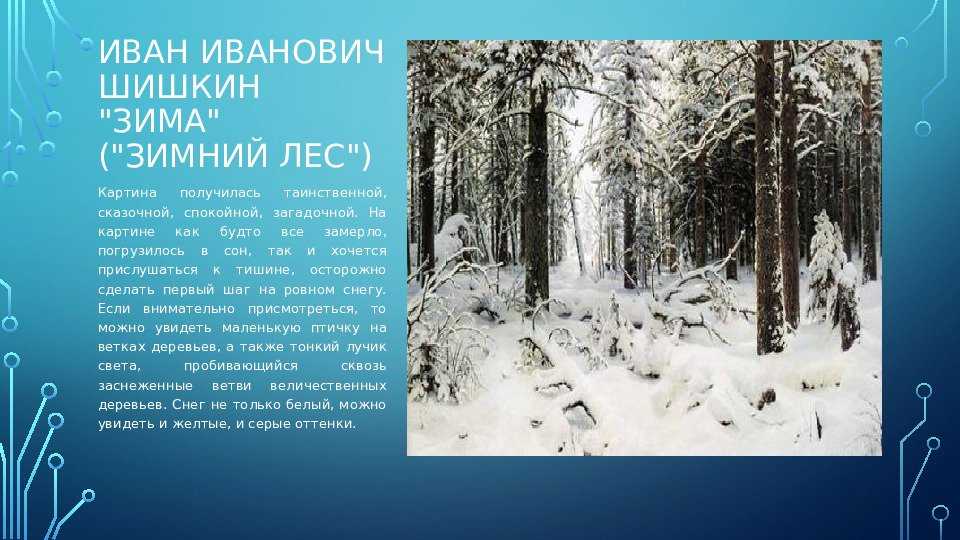 ИВАН ИВАНОВИЧ ШИШКИН "ЗИМА" ("ЗИМНИЙ ЛЕС")

Картина получилась таинственной, сказочной, спокойной, загадочной. На картине как будто все замерло, погрузилось в сон, так и хочется прислушаться к тишине, осторожно сделать первый шаг на ровном снегу. Если внимательно присмотреться, то можно увидеть маленькую птичку на ветках деревьев, а также тонкий лучик света, пробивающийся сквозь заснеженные ветви величественных деревьев. Снег не только белый, можно увидеть и желтые, и серые оттенки.